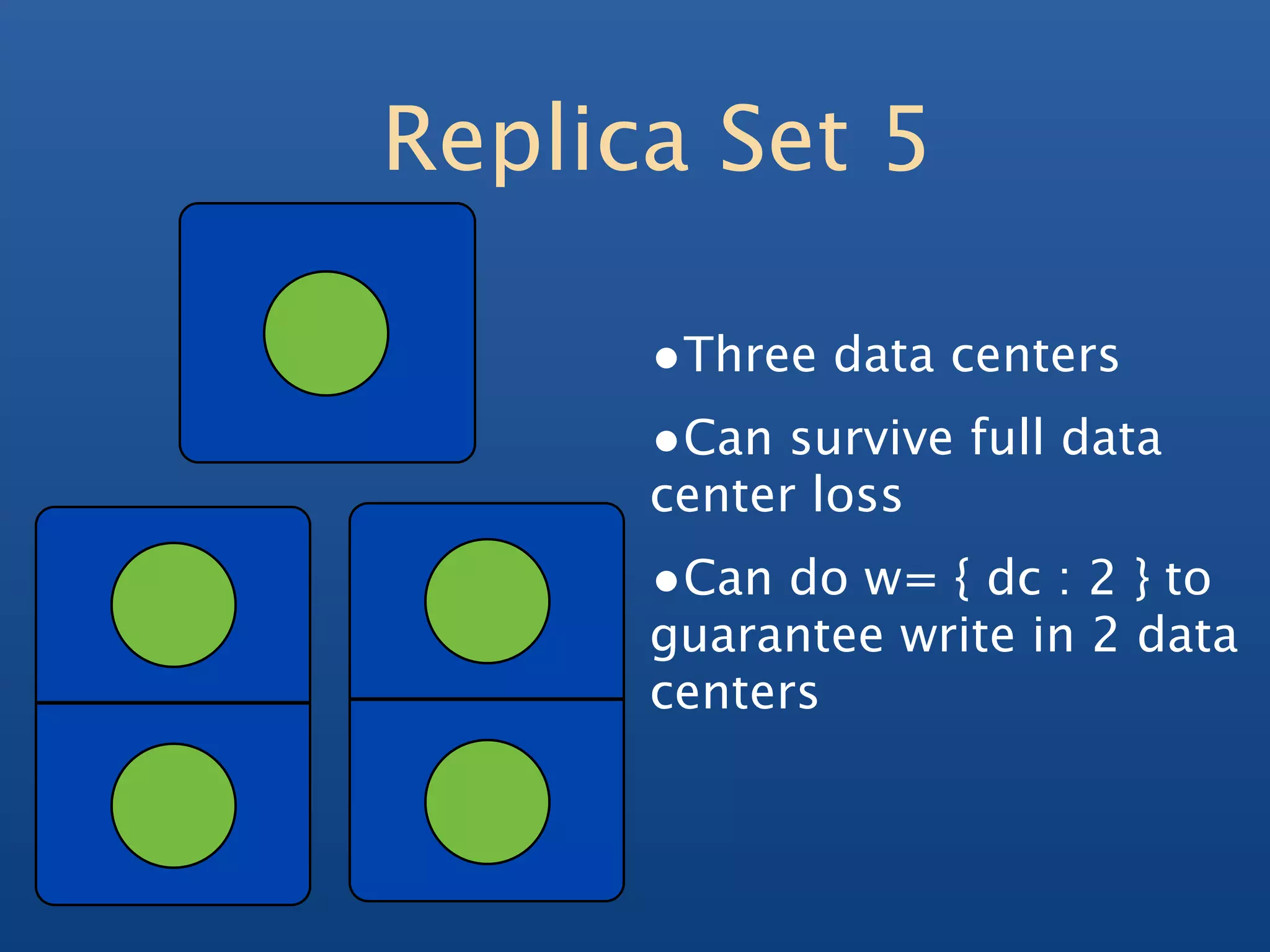 Replica Set 5

•Three data centers

•Can survive full data center loss

•Can do w= { dc : 2 } to guarantee write in 2 data centers